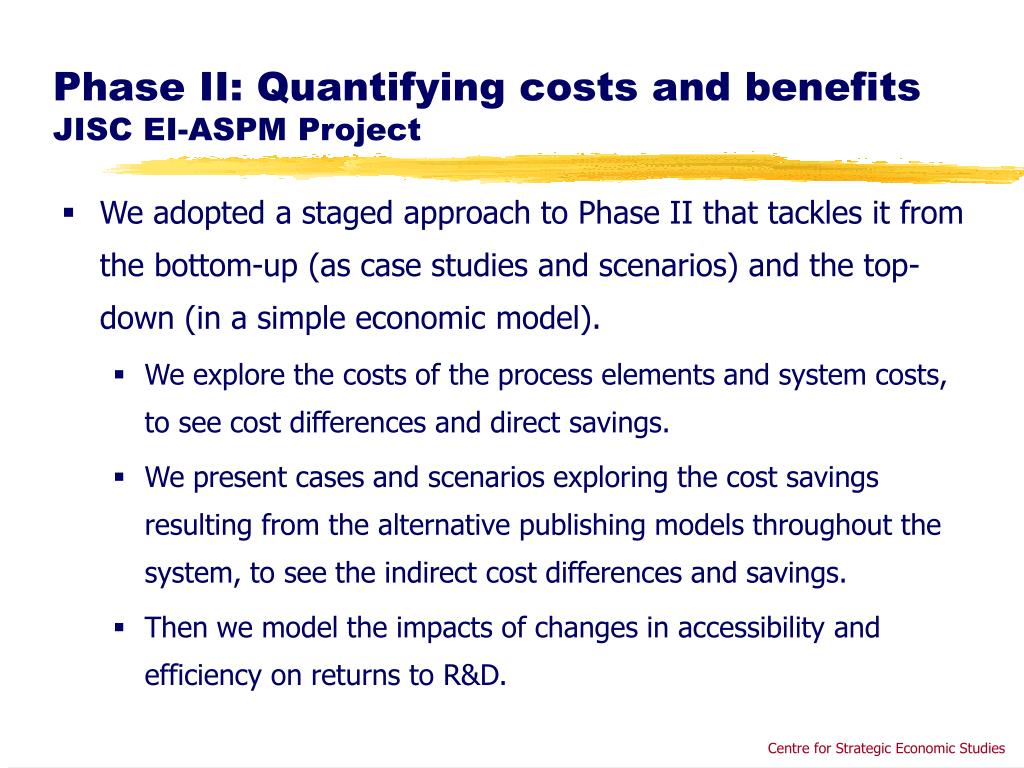 Phase II: Quantifying costs and benefits
JISC EI-ASPM Project

▪ We adopted a staged approach to Phase II that tackles it from the bottom-up (as case studies and scenarios) and the top-down (in a simple economic model).

▪ We explore the costs of the process elements and system costs, to see cost differences and direct savings.

▪ We present cases and scenarios exploring the cost savings resulting from the alternative publishing models throughout the system, to see the indirect cost differences and savings.

▪ Then we model the impacts of changes in accessibility and efficiency on returns to R&D.

Centre for Strategic Economic Studies